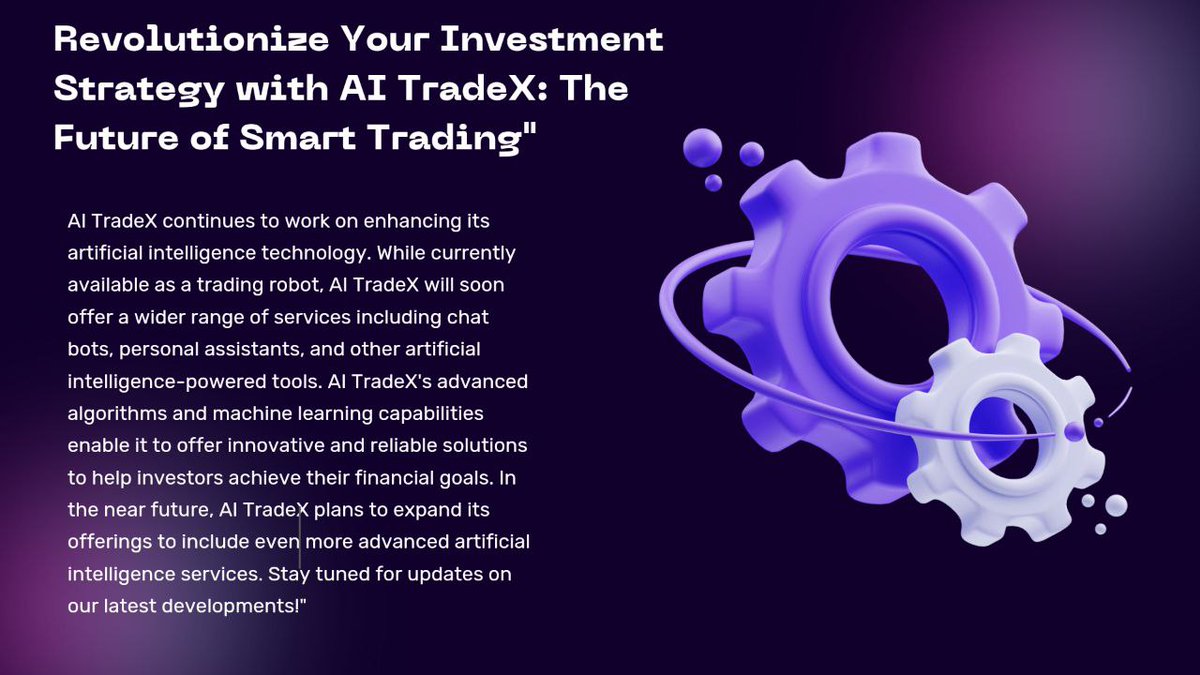 Revolutionize Your Investment Strategy with AI TradeX: The Future of Smart Trading"

AI TradeX continues to work on enhancing its artificial intelligence technology. While currently available as a trading robot, AI TradeX will soon offer a wider range of services including chat bots, personal assistants, and other artificial intelligence-powered tools. AI TradeX's advanced algorithms and machine learning capabilities enable it to offer innovative and reliable solutions to help investors achieve their financial goals. In the near future, AI TradeX plans to expand its offerings to include even more advanced artificial intelligence services. Stay tuned for updates on our latest developments!"